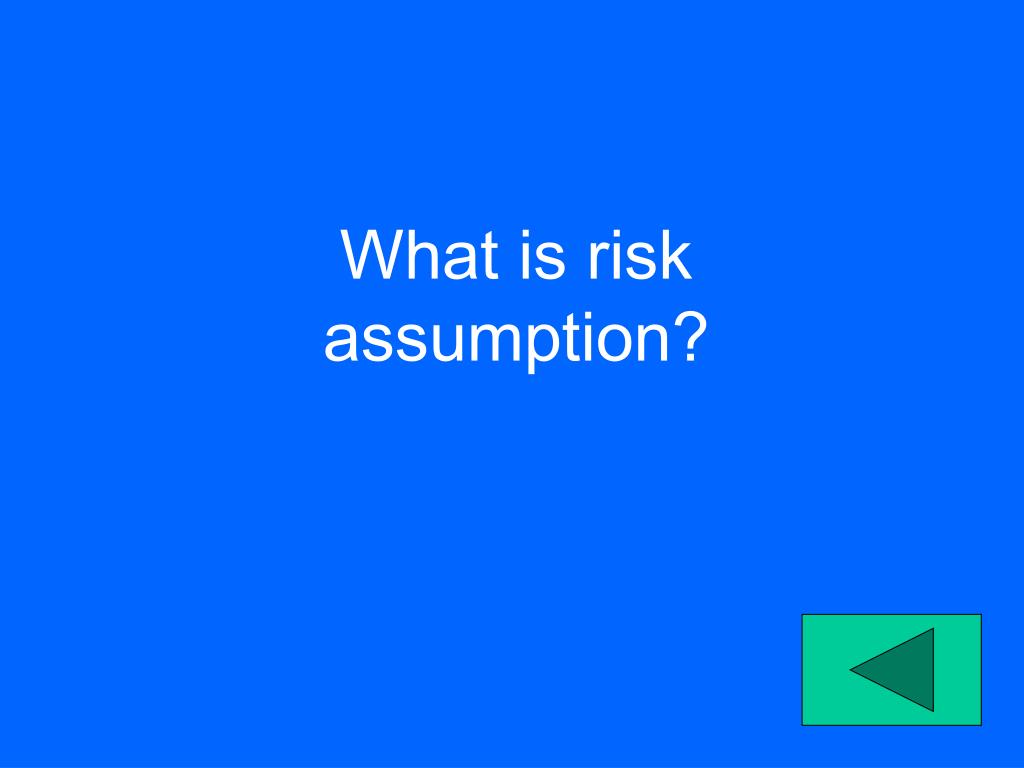 What is risk assumption?